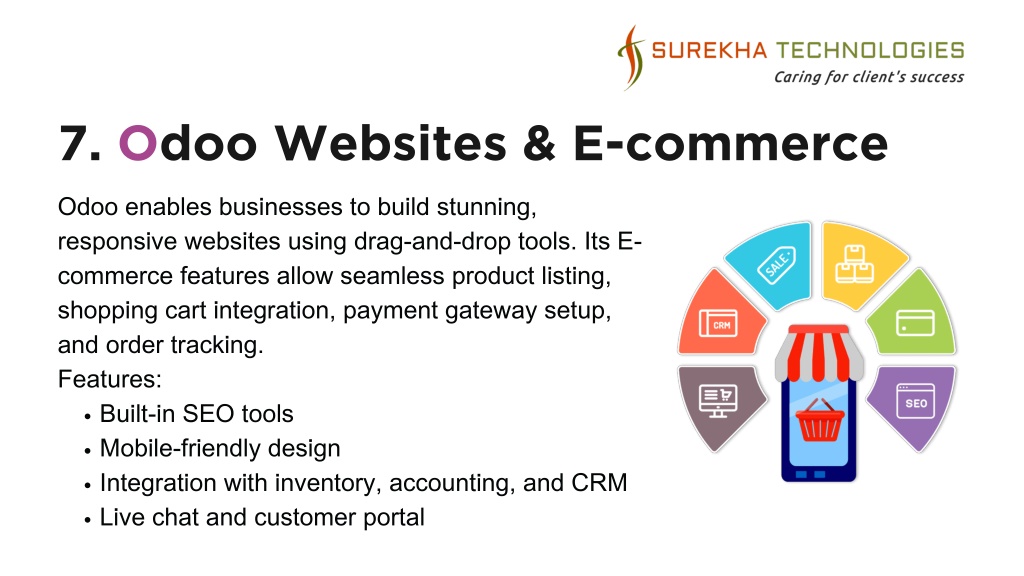 SUREKHA TECHNOLOGIES
Caring for client's success

7. Odoo Websites & E-commerce

Odoo enables businesses to build stunning, responsive websites using drag-and-drop tools. Its E-commerce features allow seamless product listing, shopping cart integration, payment gateway setup, and order tracking.
Features:
• Built-in SEO tools
• Mobile-friendly design
• Integration with inventory, accounting, and CRM
• Live chat and customer portal

SALE
CRM
SEO